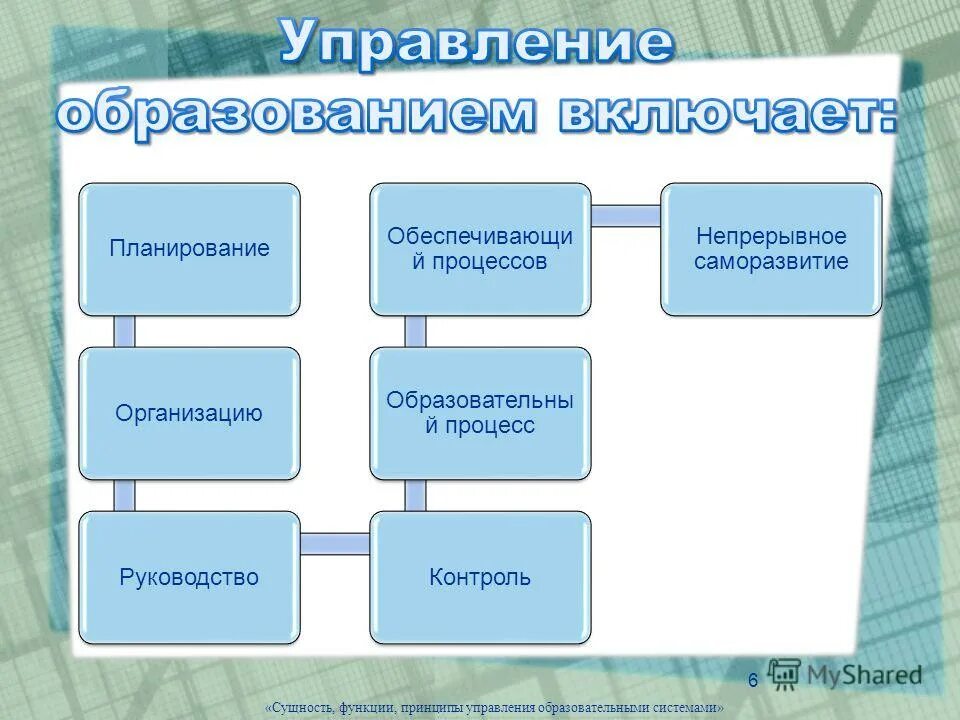 Управление образованием включает:

Планирование

Организацию

Руководство

Контроль

Образовательный процесс

Обеспечивающий процессов

Непрерывное саморазвитие

6

MyShared

«Сущность, функции, принципы управления образовательными системами»